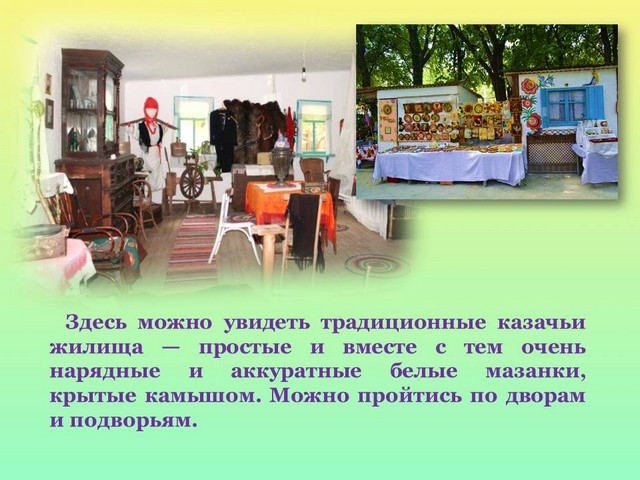 Здесь можно увидеть традиционные казачьи жилища — простые и вместе с тем очень нарядные и аккуратные белые мазанки, крытые камышом. Можно пройтись по дворам и подворьям.